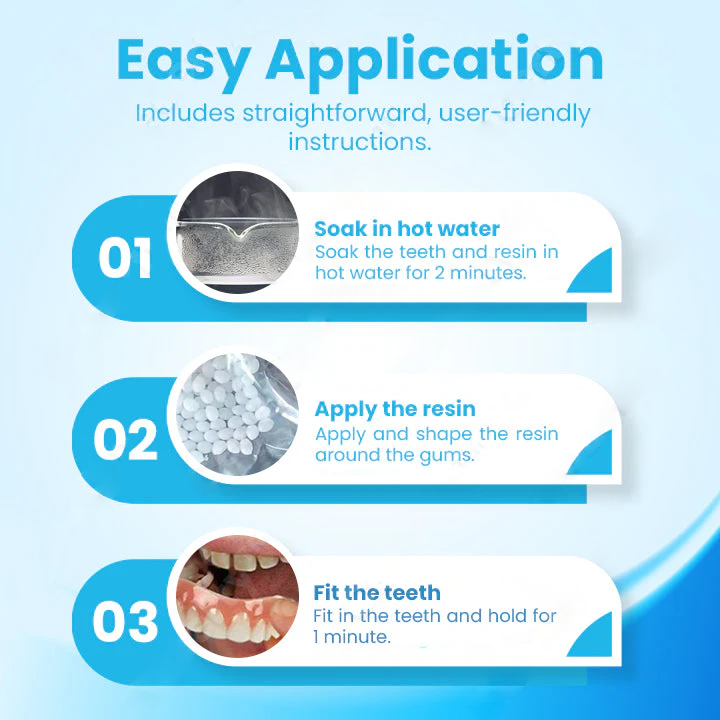 Easy Application
Includes straightforward, user-friendly instructions.

01
Soak in hot water
Soak the teeth and resin in hot water for 2 minutes.

02
Apply the resin
Apply and shape the resin around the gums.

03
Fit the teeth
Fit in the teeth and hold for 1 minute.